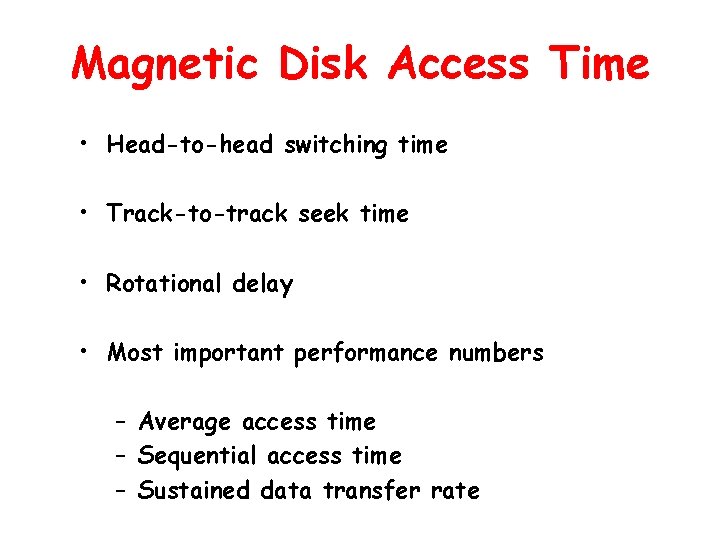 Magnetic Disk Access Time

• Head-to-head switching time

• Track-to-track seek time

• Rotational delay

• Most important performance numbers

– Average access time
– Sequential access time
– Sustained data transfer rate